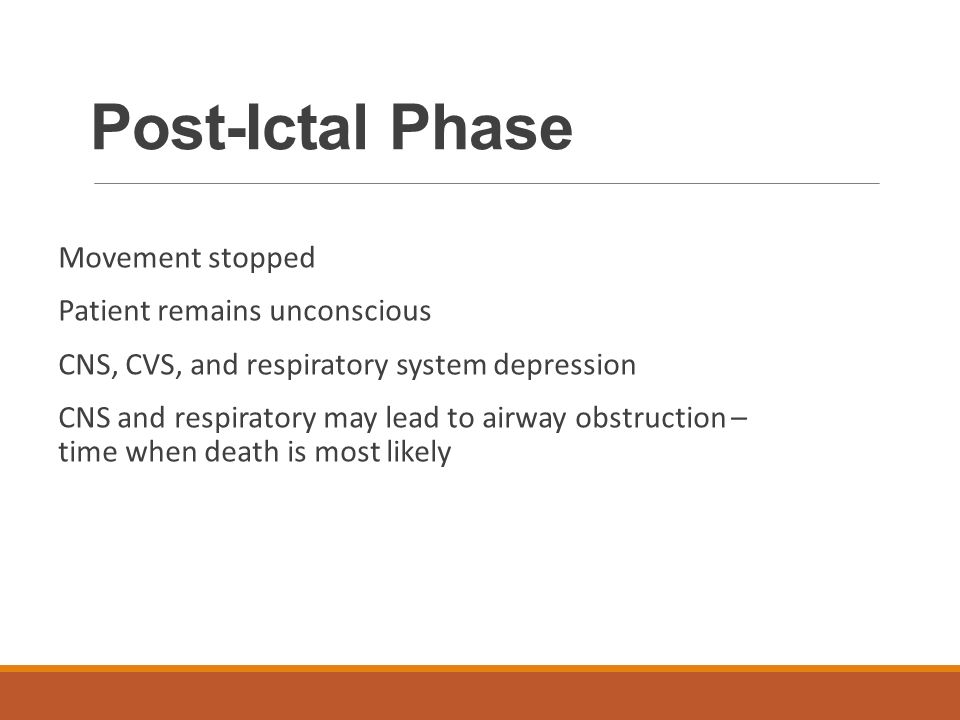 Post-Ictal Phase

Movement stopped

Patient remains unconscious

CNS, CVS, and respiratory system depression

CNS and respiratory may lead to airway obstruction – time when death is most likely